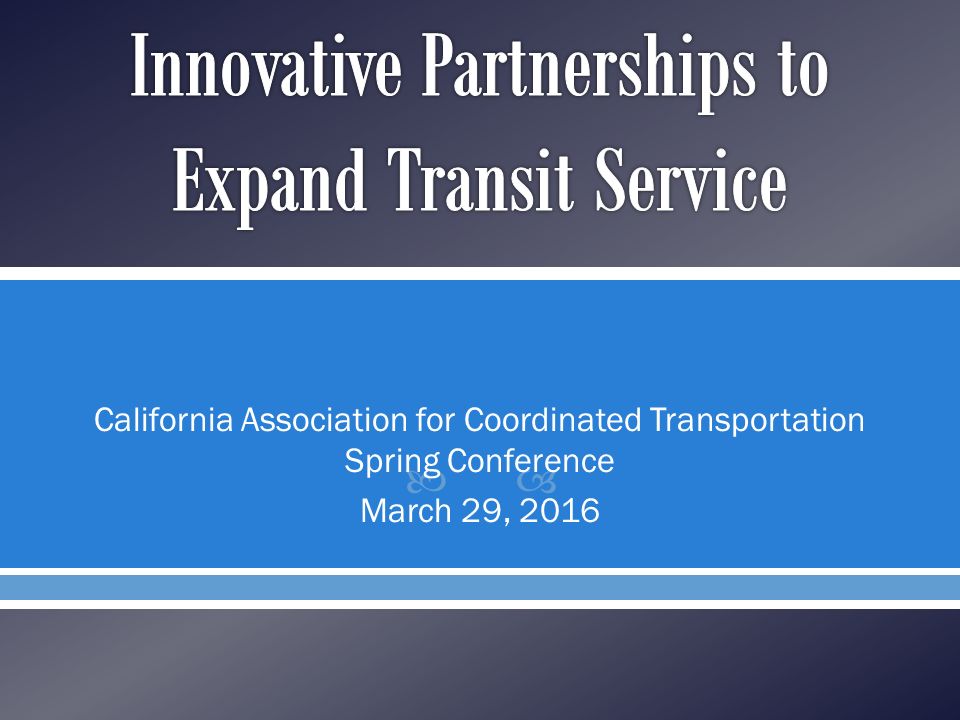 Innovative Partnerships to Expand Transit Service

California Association for Coordinated Transportation
Spring Conference
March 29, 2016